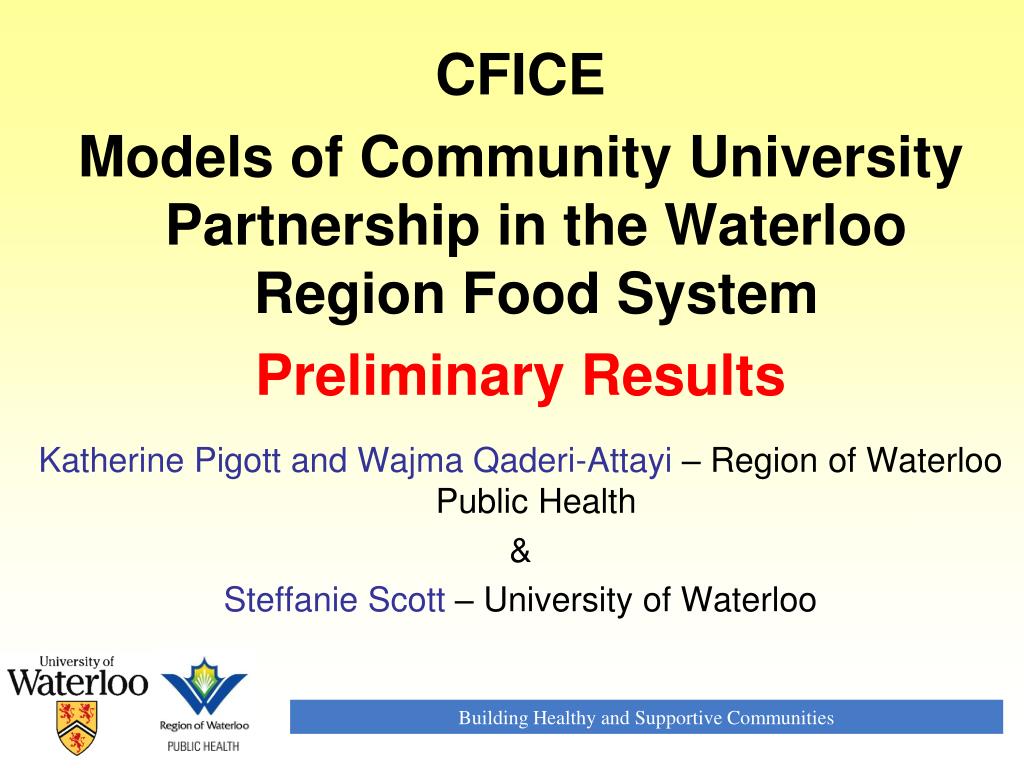 CFICE

Models of Community University Partnership in the Waterloo Region Food System

Preliminary Results

Katherine Pigott and Wajma Qaderi-Attayi – Region of Waterloo Public Health

&

Steffanie Scott – University of Waterloo

University of Waterloo

Region of Waterloo PUBLIC HEALTH

Building Healthy and Supportive Communities